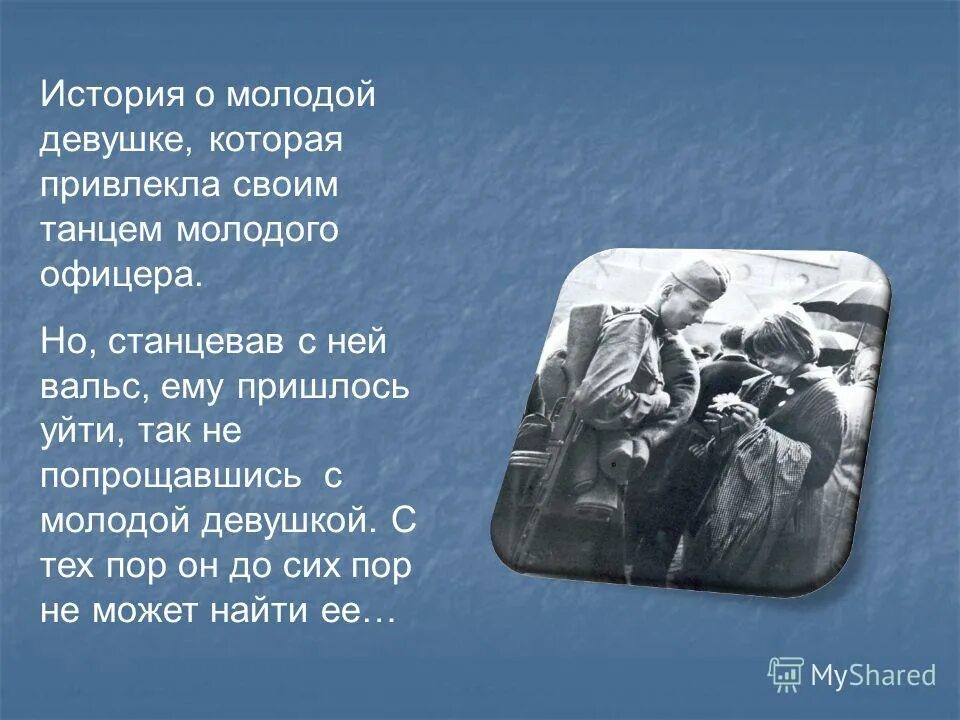 История о молодой девушке, которая привлекла своим танцем молодого офицера.

Но, станцевав с ней вальс, ему пришлось уйти, так не попрощавшись с молодой девушкой. С тех пор он до сих пор не может найти ее…

MyShared